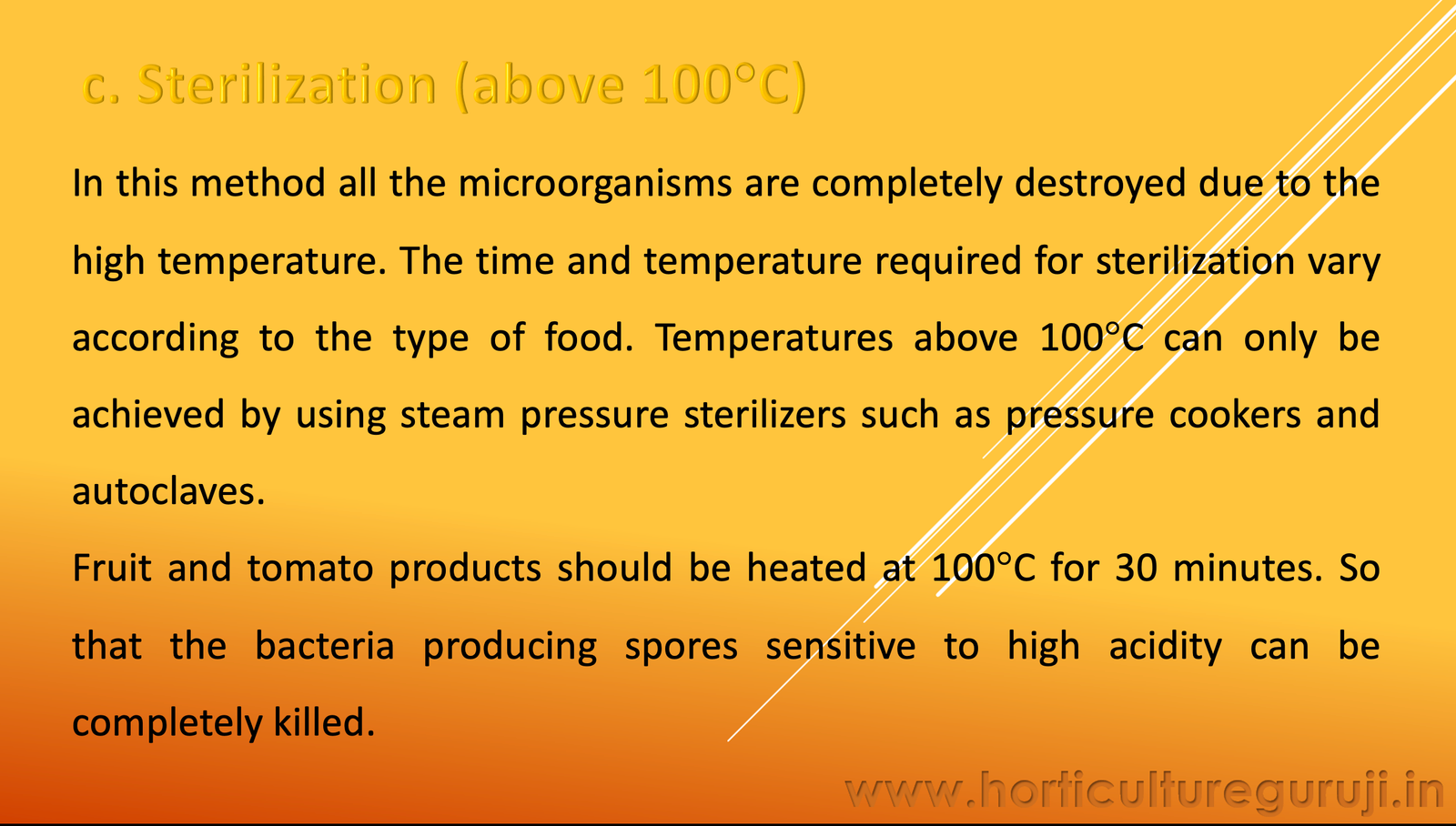 c. Sterilization (above 100°C)

In this method all the microorganisms are completely destroyed due to the high temperature. The time and temperature required for sterilization vary according to the type of food. Temperatures above 100°C can only be achieved by using steam pressure sterilizers such as pressure cookers and autoclaves.

Fruit and tomato products should be heated at 100°C for 30 minutes. So that the bacteria producing spores sensitive to high acidity can be completely killed.

www.horticultureguruji.in